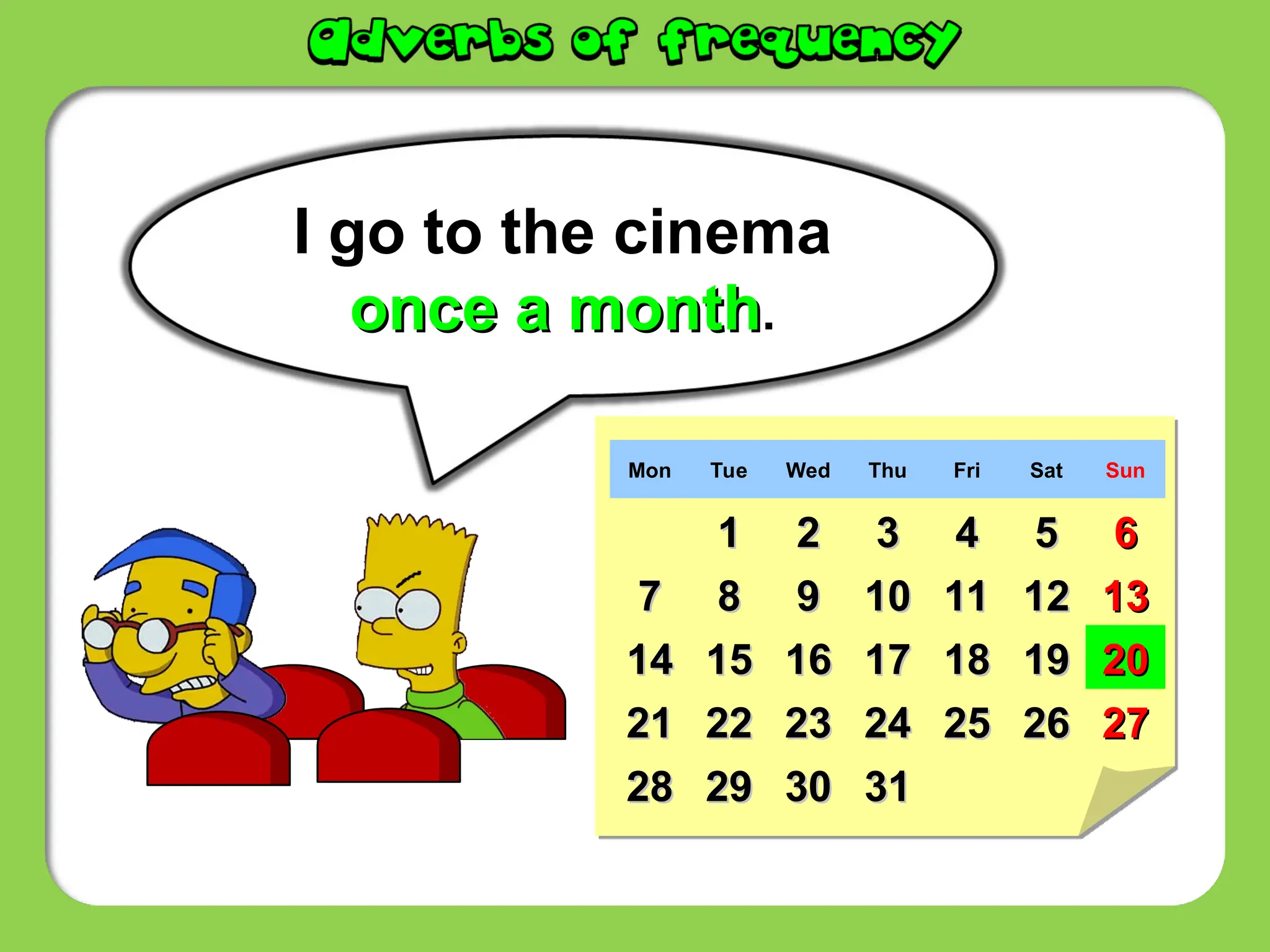 adverbs of frequency

I go to the cinema once a month.

| Mon | Tue | Wed | Thu | Fri | Sat | Sun |
|---|---|---|---|---|---|---|
| | 1 | 2 | 3 | 4 | 5 | 6 |
| 7 | 8 | 9 | 10 | 11 | 12 | 13 |
| 14 | 15 | 16 | 17 | 18 | 19 | 20 |
| 21 | 22 | 23 | 24 | 25 | 26 | 27 |
| 28 | 29 | 30 | 31 | | | |